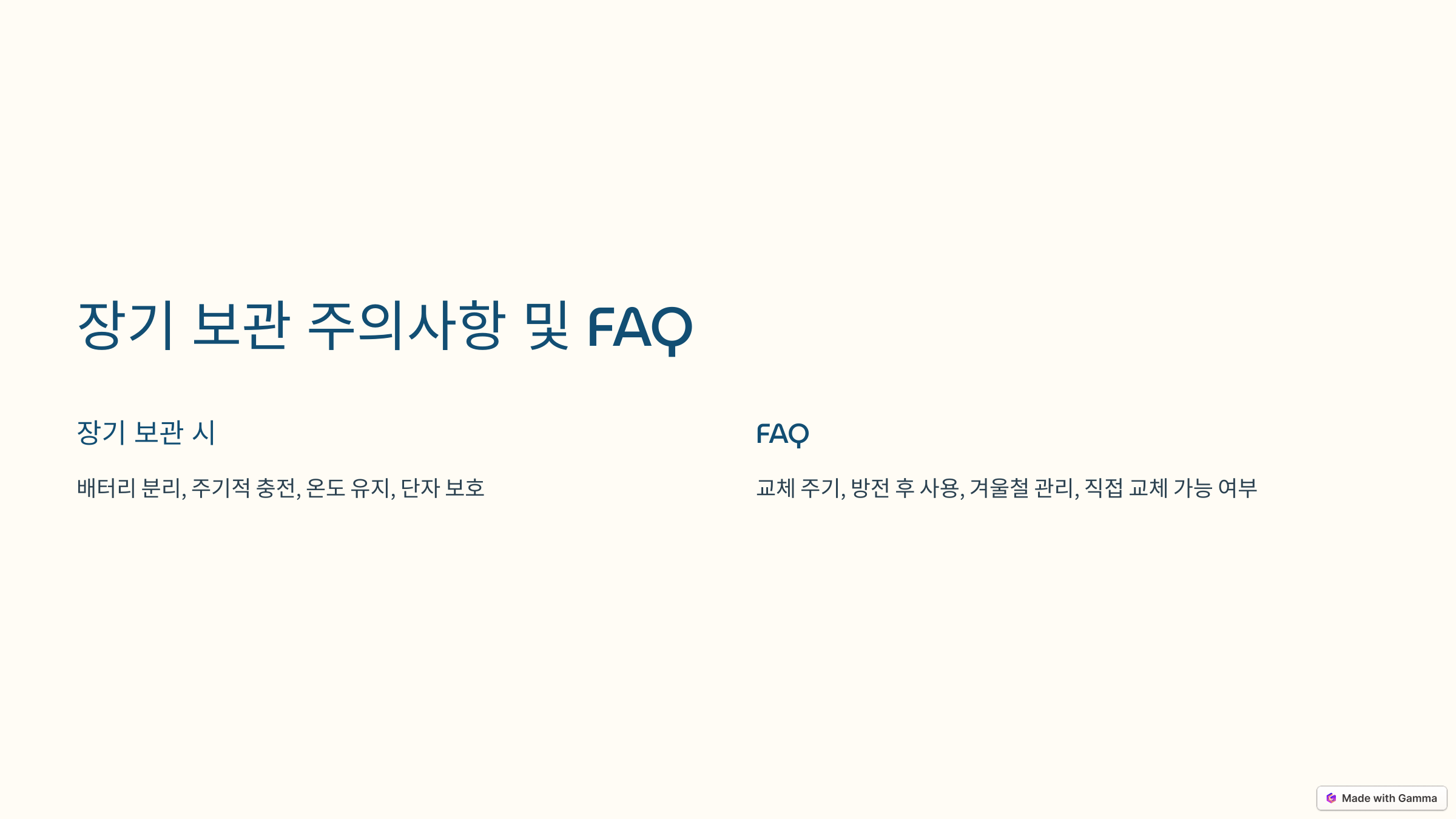 장기 보관 주의사항 및 FAQ

장기 보관 시

배터리 분리, 주기적 충전, 온도 유지, 단자 보호

FAQ

교체 주기, 방전 후 사용, 겨울철 관리, 직접 교체 가능 여부

Made with Gamma